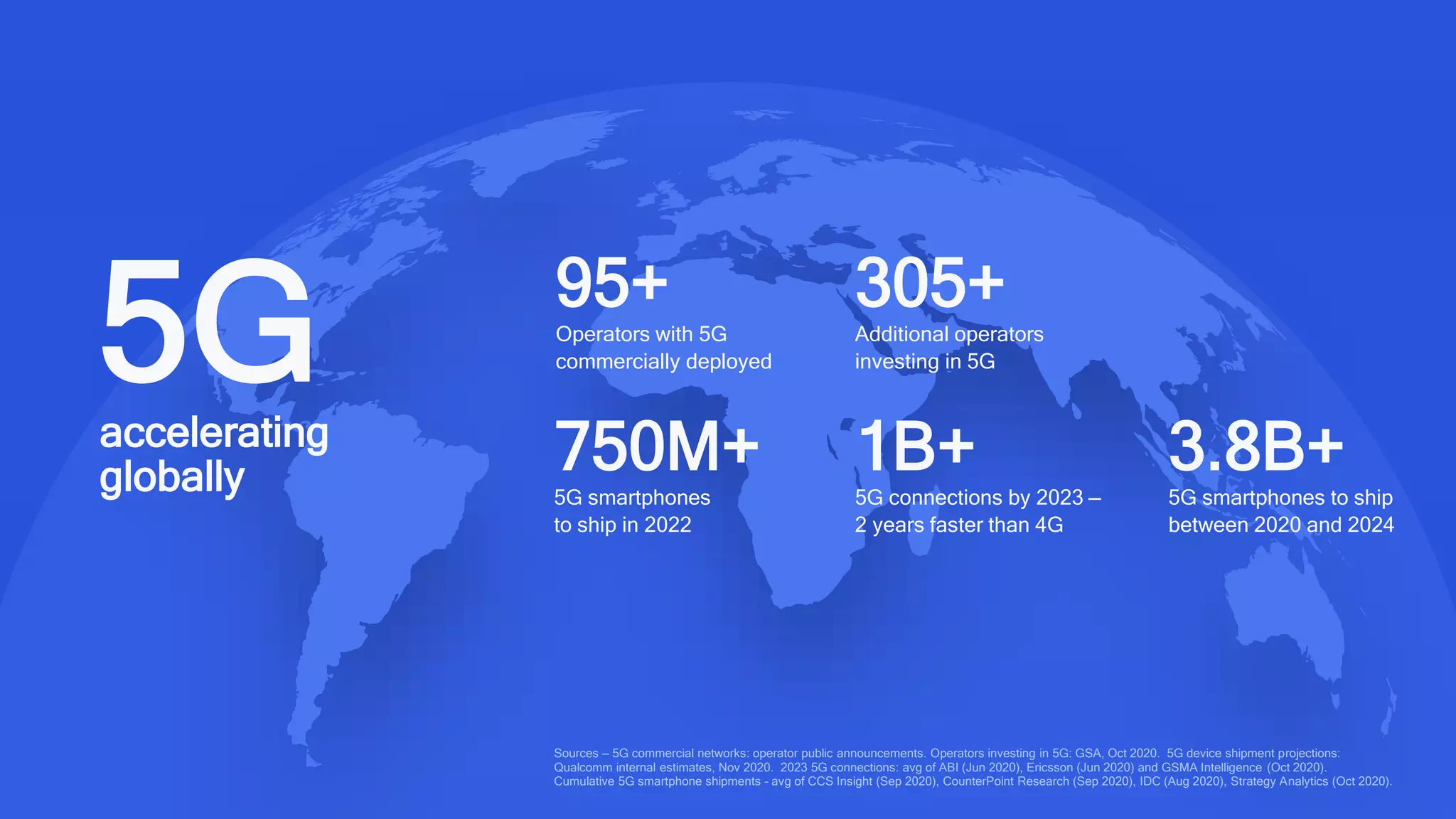 5G
accelerating globally

95+
Operators with 5G commercially deployed

305+
Additional operators investing in 5G

750M+
5G smartphones to ship in 2022

1B+
5G connections by 2023 – 2 years faster than 4G

3.8B+
5G smartphones to ship between 2020 and 2024

Sources – 5G commercial networks: operator public announcements. Operators investing in 5G: GSA, Oct 2020. 5G device shipment projections: Qualcomm internal estimates, Nov 2020. 2023 5G connections: avg of ABI (Jun 2020), Ericsson (Jun 2020) and GSMA Intelligence (Oct 2020). Cumulative 5G smartphone shipments - avg of CCS Insight (Sep 2020), CounterPoint Research (Sep 2020), IDC (Aug 2020), Strategy Analytics (Oct 2020).